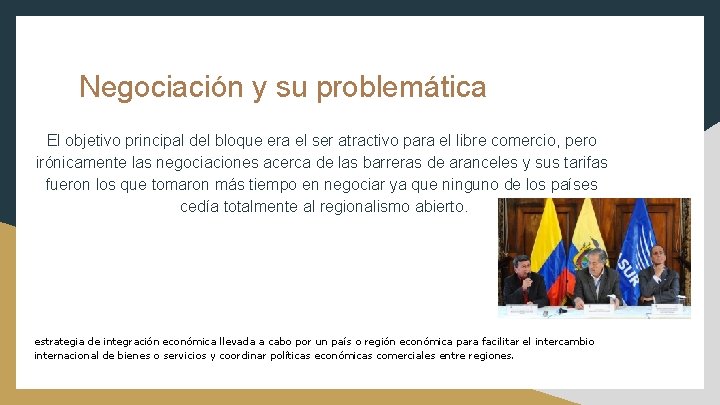 Negociación y su problemática

El objetivo principal del bloque era el ser atractivo para el libre comercio, pero irónicamente las negociaciones acerca de las barreras de aranceles y sus tarifas fueron los que tomaron más tiempo en negociar ya que ninguno de los países cedía totalmente al regionalismo abierto.

SUR

estrategia de integración económica llevada a cabo por un país o región económica para facilitar el intercambio internacional de bienes o servicios y coordinar políticas económicas comerciales entre regiones.